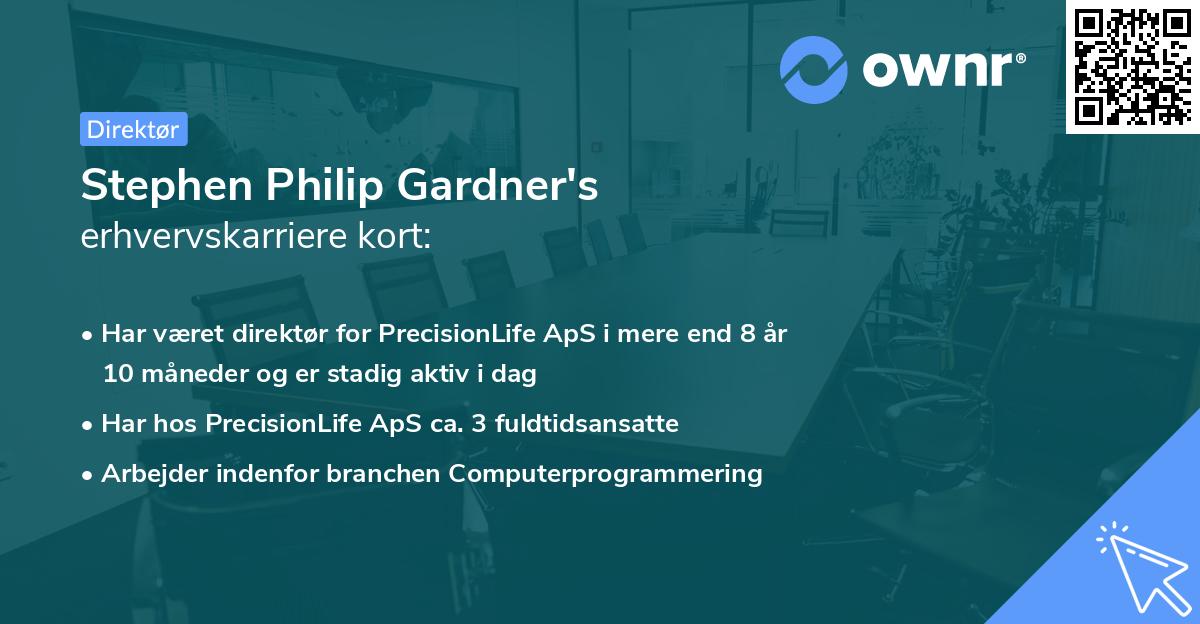 ownr®

Direktør

Stephen Philip Gardner's
erhvervskarriere kort:

• Har været direktør for PrecisionLife ApS i mere end 8 år 10 måneder og er stadig aktiv i dag

• Har hos PrecisionLife ApS ca. 3 fuldtidsansatte

• Arbejder indenfor branchen Computerprogrammering